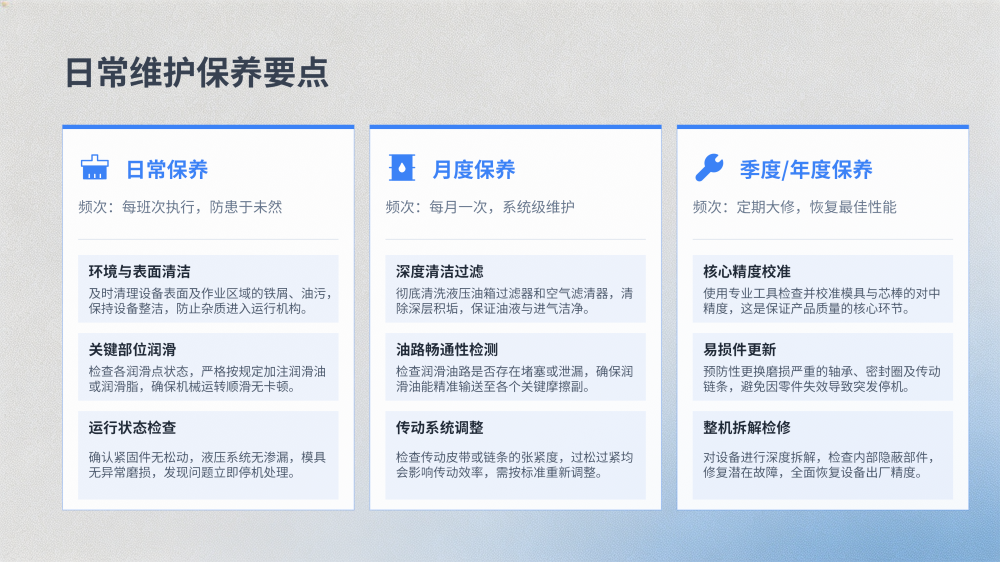 日常维护保养要点

日常保养

频次：每班次执行，防患于未然

环境与表面清洁

及时清理设备表面及作业区域的铁屑、油污，保持设备整洁，防止杂质进入运行机构。

关键部位润滑

检查各润滑点状态，严格按规定加注润滑油或润滑脂，确保机械运转顺滑无卡顿。

运行状态检查

确认紧固件无松动，液压系统无渗漏，模具无异常磨损，发现问题立即停机处理。

月度保养

频次：每月一次，系统级维护

深度清洁过滤

彻底清洗液压油箱过滤器和空气滤清器，清除深层积垢，保证油液与进气洁净。

油路畅通性检测

检查润滑油路是否存在堵塞或泄漏，确保润滑油能精准输送至各个关键摩擦副。

传动系统调整

检查传动皮带或链条的张紧度，过松过紧均会影响传动效率，需按标准重新调整。

季度/年度保养

频次：定期大修，恢复最佳性能

核心精度校准

使用专业工具检查并校准模具与芯棒的对中精度，这是保证产品质量的核心环节。

易损件更新

预防性更换磨损严重的轴承、密封圈及传动链条，避免因零件失效导致突发停机。

整机拆解检修

对设备进行深度拆解，检查内部隐蔽部件，修复潜在故障，全面恢复设备出厂精度。